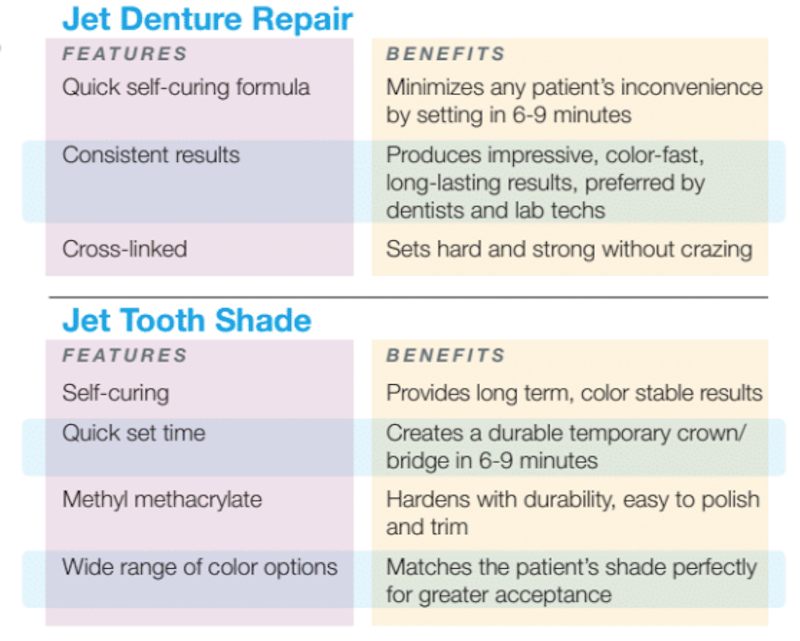 Jet Denture Repair

| FEATURES | BENEFITS |
|---|---|
| Quick self-curing formula | Minimizes any patient's inconvenience by setting in 6-9 minutes |
| Consistent results | Produces impressive, color-fast, long-lasting results, preferred by dentists and lab techs |
| Cross-linked | Sets hard and strong without crazing |

Jet Tooth Shade

| FEATURES | BENEFITS |
|---|---|
| Self-curing | Provides long term, color stable results |
| Quick set time | Creates a durable temporary crown/ bridge in 6-9 minutes |
| Methyl methacrylate | Hardens with durability, easy to polish and trim |
| Wide range of color options | Matches the patient's shade perfectly for greater acceptance |